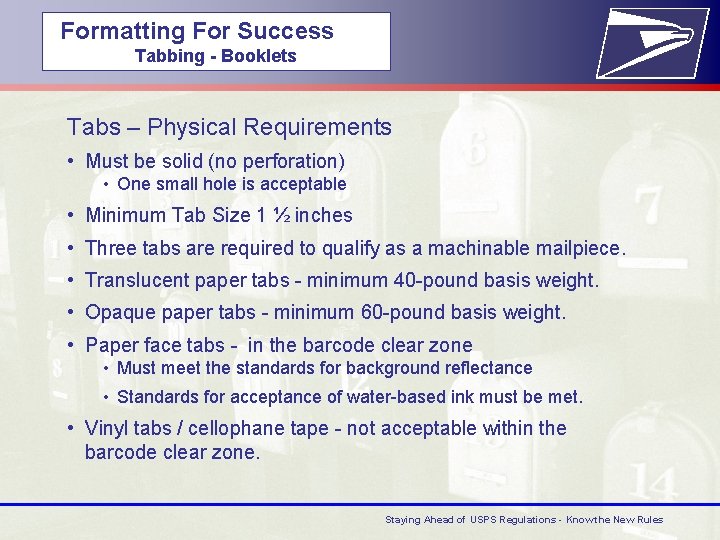 Formatting For Success
Tabbing - Booklets

Tabs – Physical Requirements

• Must be solid (no perforation)
  • One small hole is acceptable
• Minimum Tab Size 1 ½ inches
• Three tabs are required to qualify as a machinable mailpiece.
• Translucent paper tabs - minimum 40-pound basis weight.
• Opaque paper tabs - minimum 60-pound basis weight.
• Paper face tabs - in the barcode clear zone
  • Must meet the standards for background reflectance
  • Standards for acceptance of water-based ink must be met.
• Vinyl tabs / cellophane tape - not acceptable within the barcode clear zone.

Staying Ahead of USPS Regulations - Know the New Rules